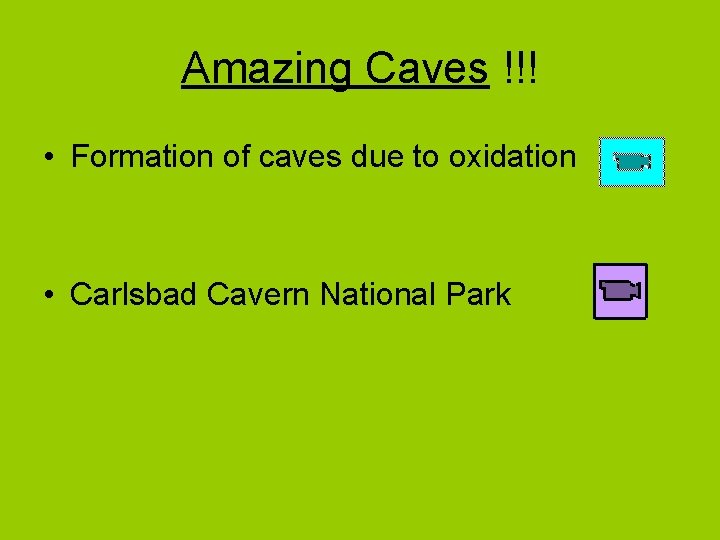 Amazing Caves !!!

• Formation of caves due to oxidation

• Carlsbad Cavern National Park